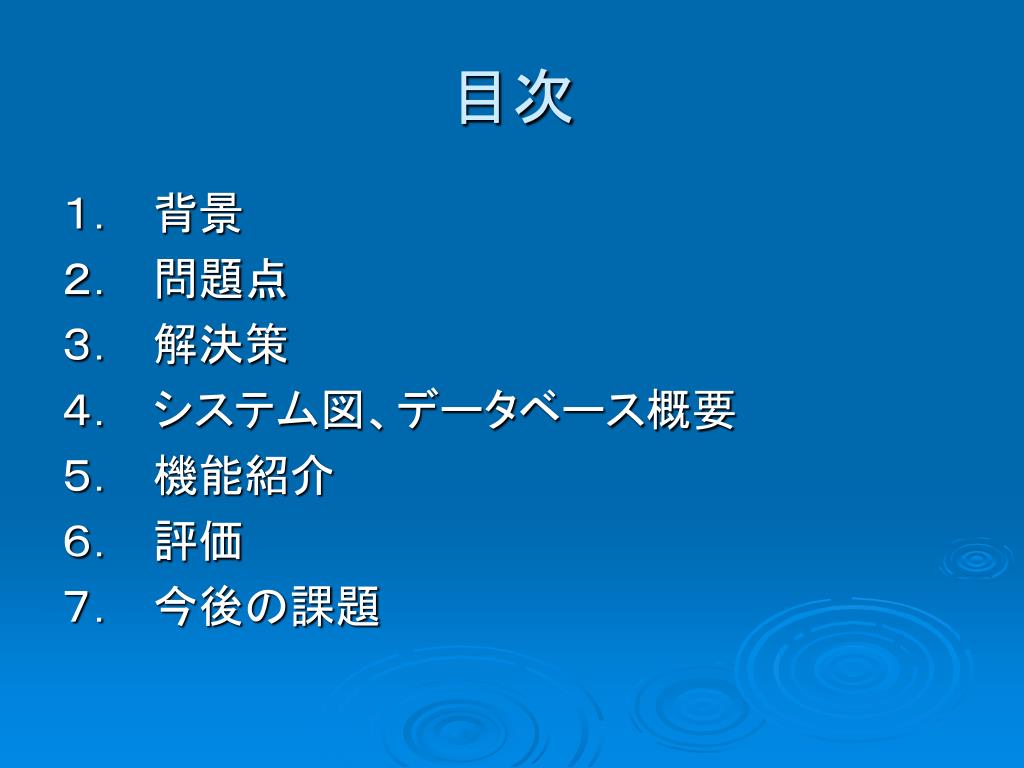 目次

１． 背景
２． 問題点
３． 解決策
４． システム図、データベース概要
５． 機能紹介
６． 評価
７． 今後の課題